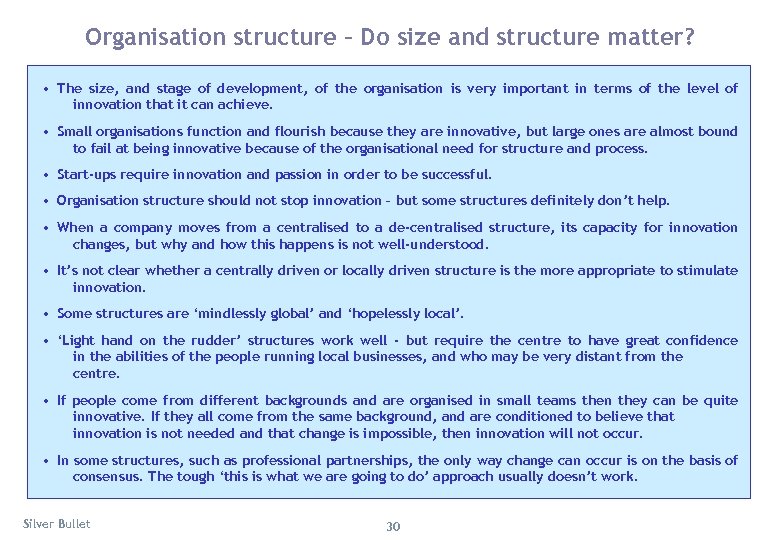 Organisation structure – Do size and structure matter?

• The size, and stage of development, of the organisation is very important in terms of the level of innovation that it can achieve.

• Small organisations function and flourish because they are innovative, but large ones are almost bound to fail at being innovative because of the organisational need for structure and process.

• Start-ups require innovation and passion in order to be successful.

• Organisation structure should not stop innovation – but some structures definitely don't help.

• When a company moves from a centralised to a de-centralised structure, its capacity for innovation changes, but why and how this happens is not well-understood.

• It's not clear whether a centrally driven or locally driven structure is the more appropriate to stimulate innovation.

• Some structures are 'mindlessly global' and 'hopelessly local'.

• 'Light hand on the rudder' structures work well - but require the centre to have great confidence in the abilities of the people running local businesses, and who may be very distant from the centre.

• If people come from different backgrounds and are organised in small teams then they can be quite innovative. If they all come from the same background, and are conditioned to believe that innovation is not needed and that change is impossible, then innovation will not occur.

• In some structures, such as professional partnerships, the only way change can occur is on the basis of consensus. The tough 'this is what we are going to do' approach usually doesn't work.

Silver Bullet

30